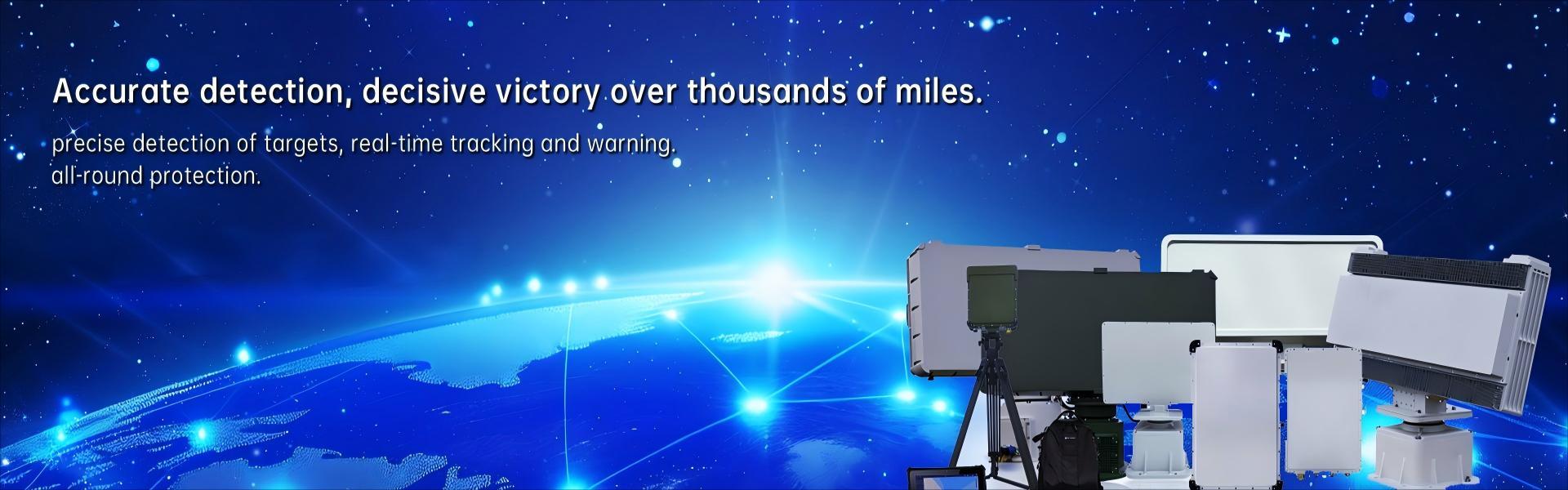 Accurate detection, decisive victory over thousands of miles.

precise detection of targets, real-time tracking and warning.
all-round protection.